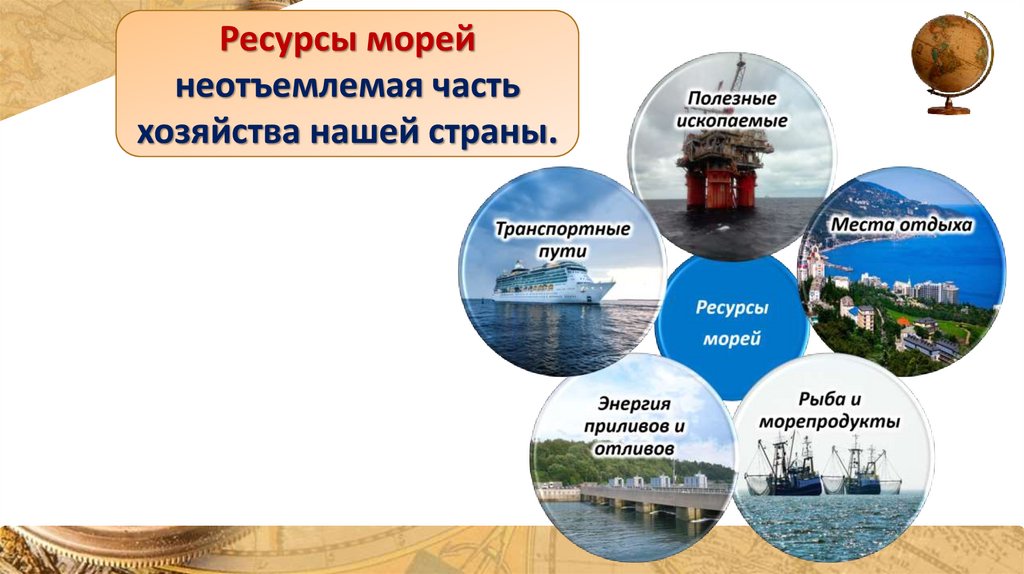 Ресурсы морей неотъемлемая часть хозяйства нашей страны.

Полезные ископаемые

Транспортные пути

Места отдыха

Ресурсы морей

Энергия приливов и отливов

Рыба и морепродукты